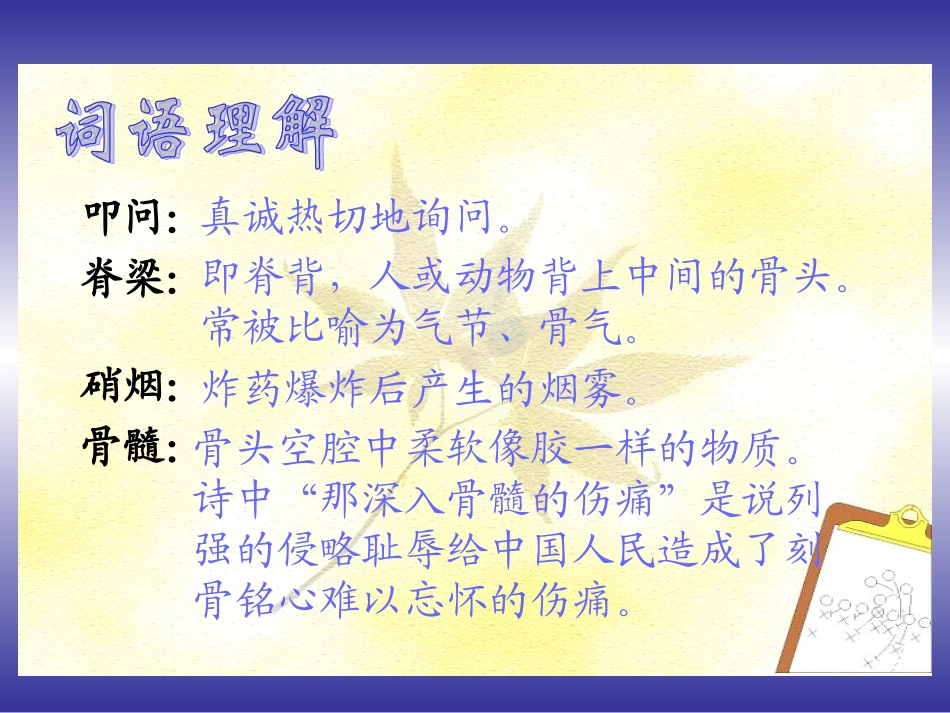 词语理解

叩问：真诚热切地询问。

脊梁：即脊背，人或动物背上中间的骨头。常被比喻为气节、骨气。

硝烟：炸药爆炸后产生的烟雾。

骨髓：骨头空腔中柔软像胶一样的物质。诗中“那深入骨髓的伤痛”是说列强的侵略耻辱给中国人民造成了刻骨铭心难以忘怀的伤痛。